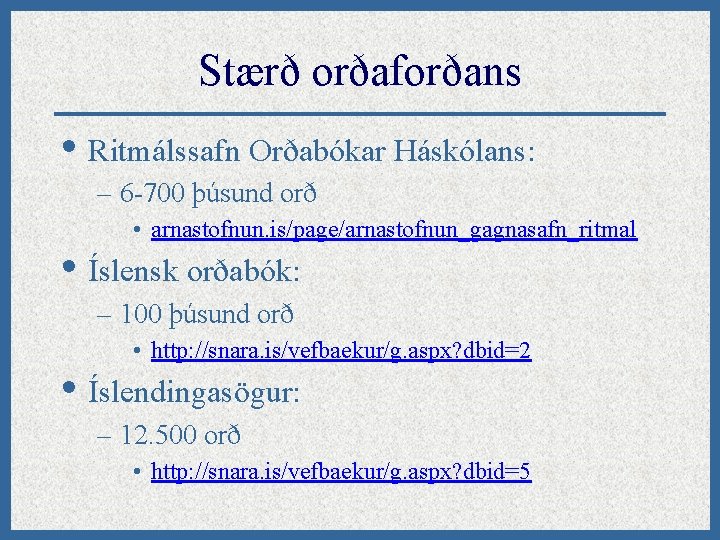 Stærð orðaforðans

• Ritmálssafn Orðabókar Háskólans:
  – 6-700 þúsund orð
    • arnastofnun.is/page/arnastofnun_gagnasafn_ritmal
• Íslensk orðabók:
  – 100 þúsund orð
    • http://snara.is/vefbaekur/g.aspx?dbid=2
• Íslendingasögur:
  – 12.500 orð
    • http://snara.is/vefbaekur/g.aspx?dbid=5